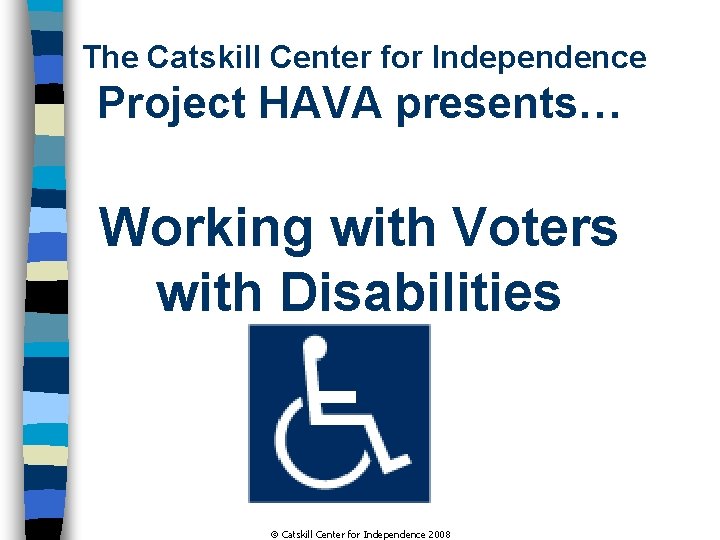 The Catskill Center for Independence
Project HAVA presents…

Working with Voters with Disabilities

© Catskill Center for Independence 2008